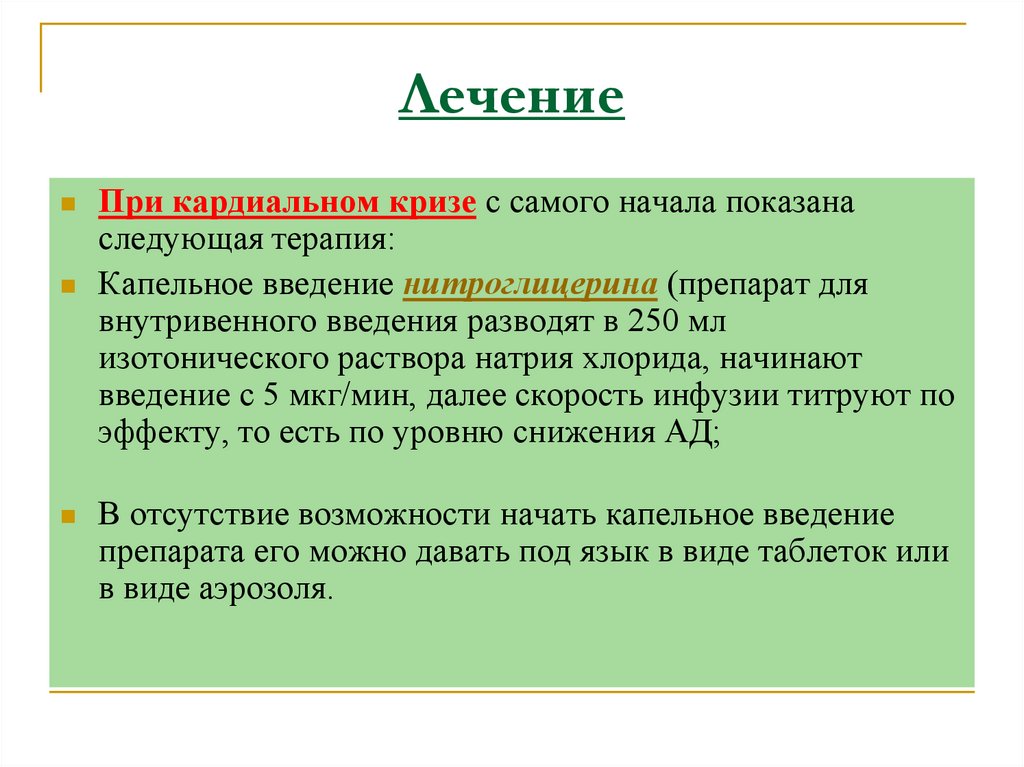 Лечение

При кардиальном кризе с самого начала показана следующая терапия:

Капельное введение нитроглицерина (препарат для внутривенного введения разводят в 250 мл изотонического раствора натрия хлорида, начинают введение с 5 мкг/мин, далее скорость инфузии титруют по эффекту, то есть по уровню снижения АД;

В отсутствие возможности начать капельное введение препарата его можно давать под язык в виде таблеток или в виде аэрозоля.